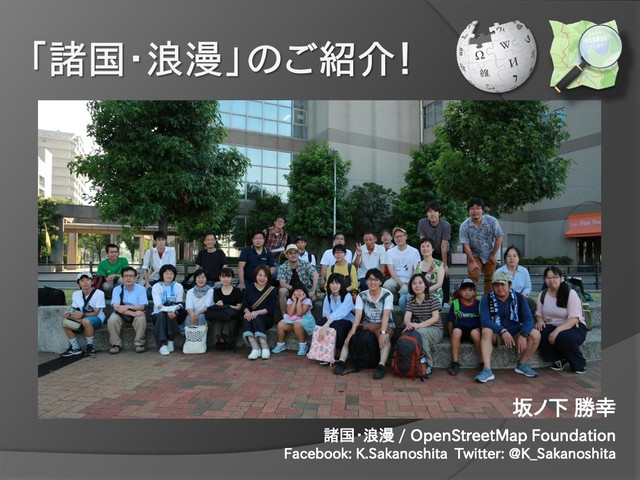 「諸国・浪漫」のご紹介!

坂ノ下 勝幸

諸国・浪漫 / OpenStreetMap Foundation
Facebook: K.Sakanoshita Twitter: @K_Sakanoshita